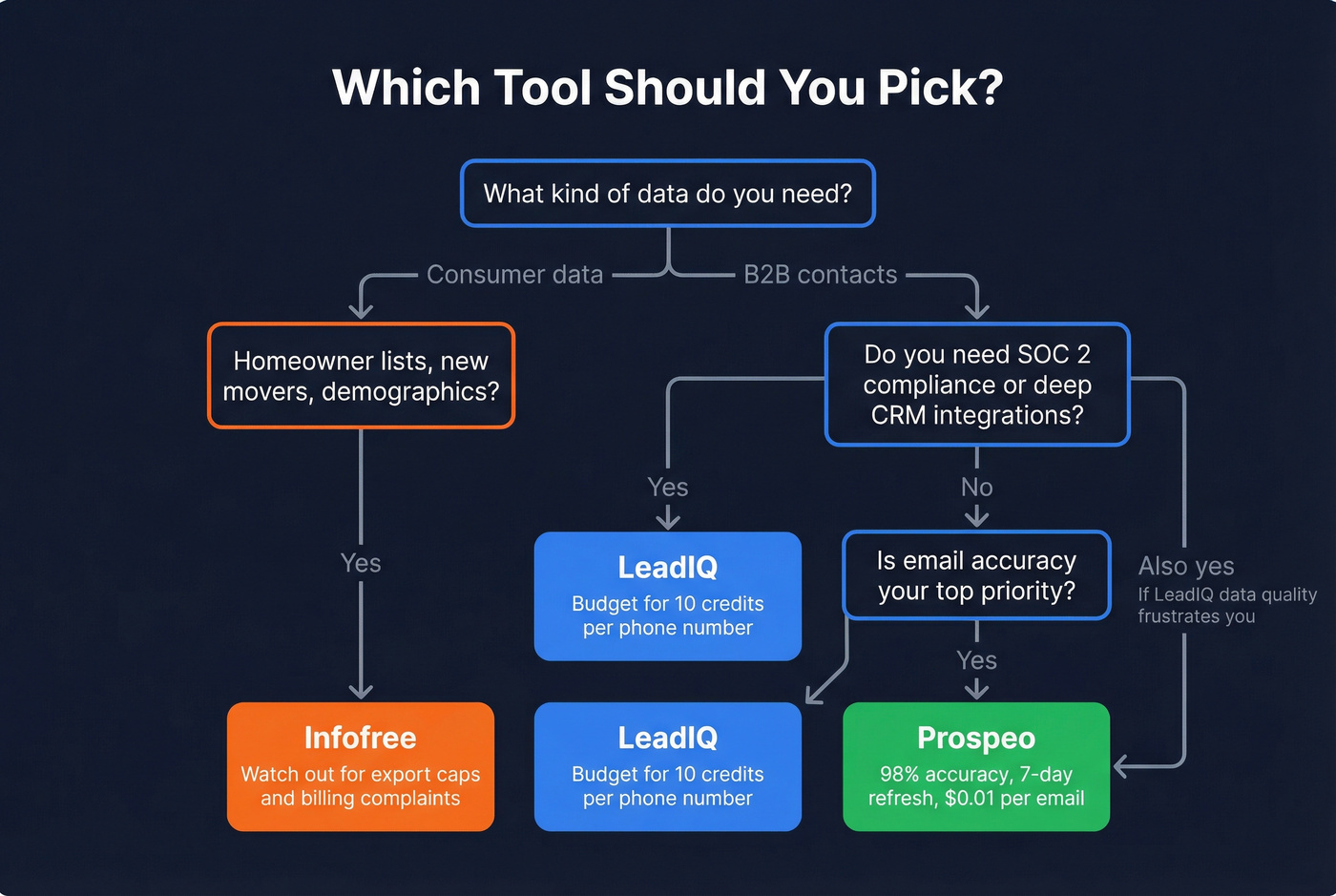 Which Tool Should You Pick?

What kind of data do you need?

Consumer data

B2B contacts

Homeowner lists, new movers, demographics?

Do you need SOC 2 compliance or deep CRM integrations?

Yes

No

Yes

LeadIQ
Budget for 10 credits per phone number

Is email accuracy your top priority?

Also yes
If LeadIQ data quality frustrates you

Yes

Infofree
Watch out for export caps and billing complaints

LeadIQ
Budget for 10 credits per phone number

Prospeo
98% accuracy, 7-day refresh, $0.01 per email